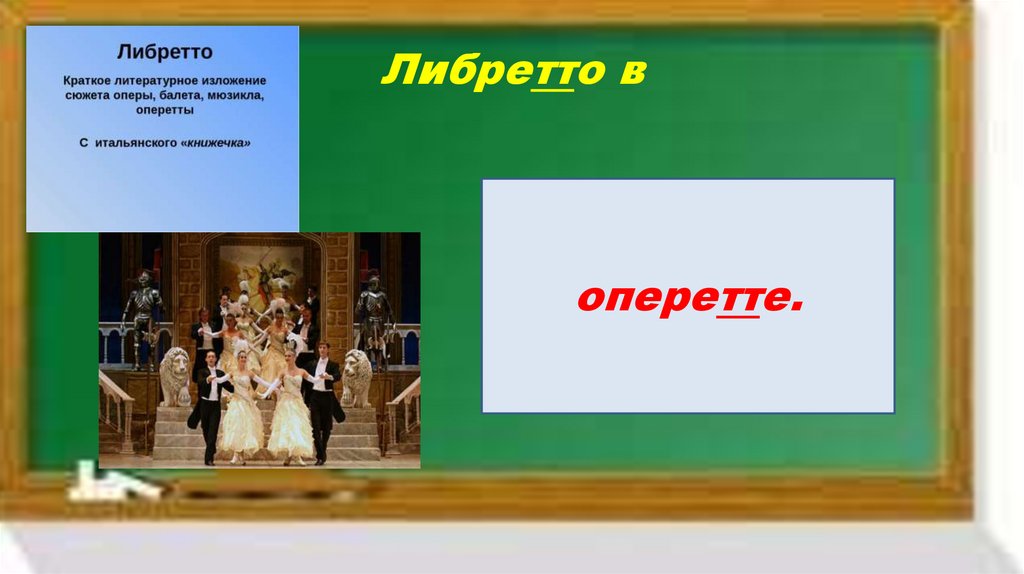 Либретто

Краткое литературное изложение сюжета оперы, балета, мюзикла, оперетты

С итальянского «книжечка»

Либретто в

оперетте.